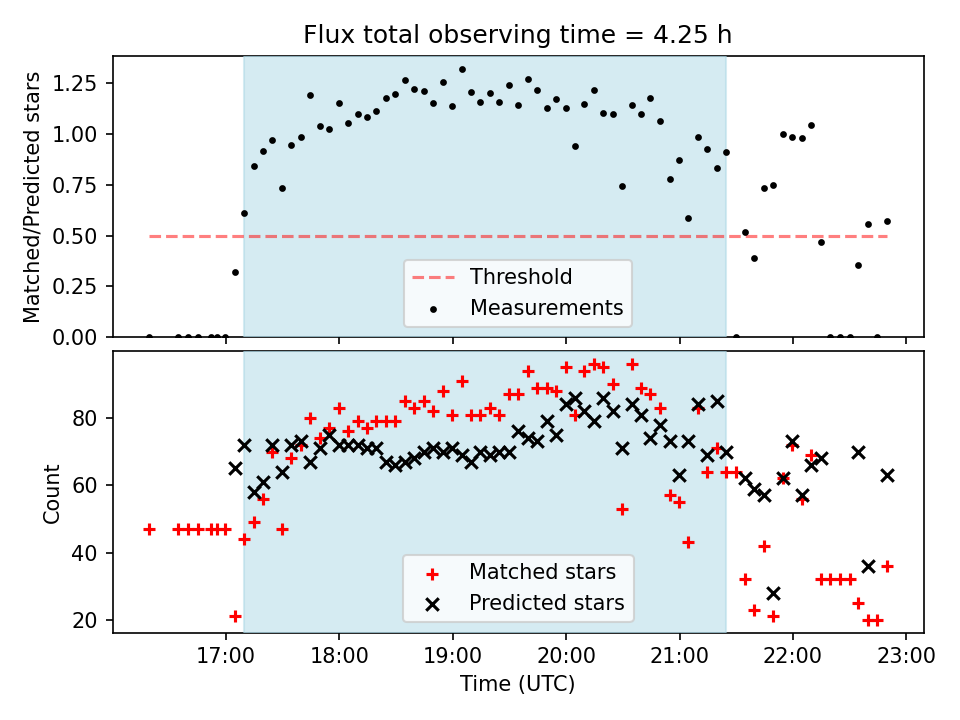 Flux total observing time = 4.25 h

Matched/Predicted stars

1.25
1.00
0.75
0.50
0.25
0.00

Threshold
Measurements

Count

80
60
40
20

Matched stars
Predicted stars

17:00 18:00 19:00 20:00 21:00 22:00 23:00

Time (UTC)